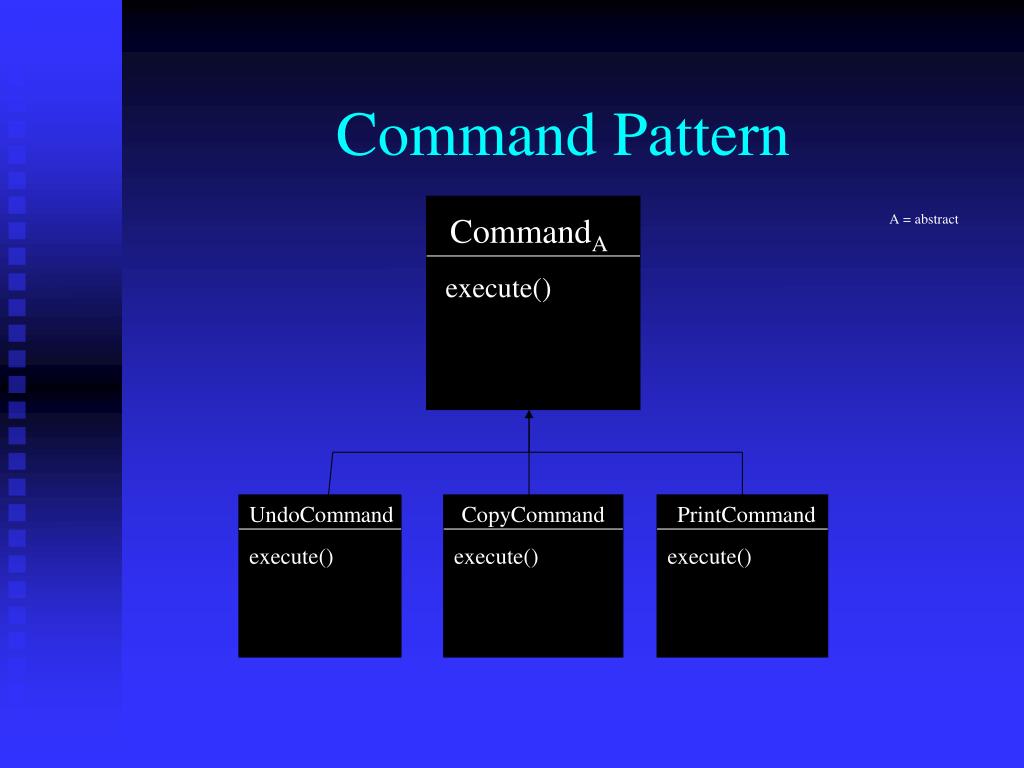 Command Pattern

Command$_A$

execute()

A = abstract

UndoCommand

execute()

CopyCommand

execute()

PrintCommand

execute()